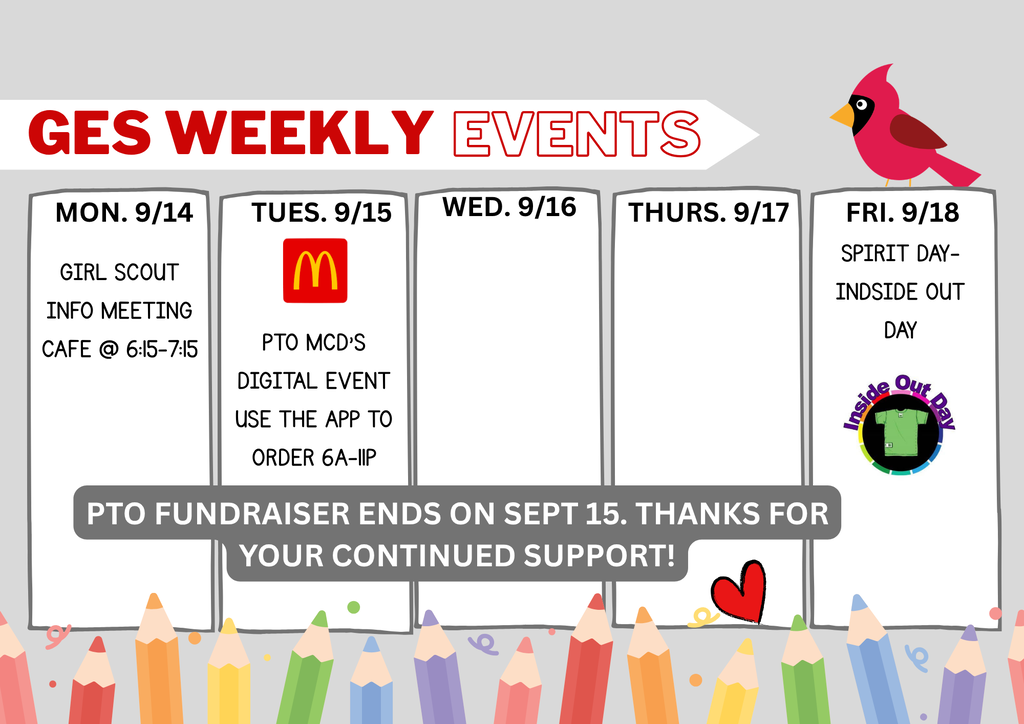 GES WEEKLY EVENTS

MON. 9/14

GIRL SCOUT INFO MEETING CAFE @ 6:15-7:15

TUES. 9/15

PTO MCD'S DIGITAL EVENT USE THE APP TO ORDER 6A-11P

WED. 9/16

THURS. 9/17

FRI. 9/18

SPIRIT DAY- INDSIDE OUT DAY

Inside Out Day

PTO FUNDRAISER ENDS ON SEPT 15. THANKS FOR YOUR CONTINUED SUPPORT!